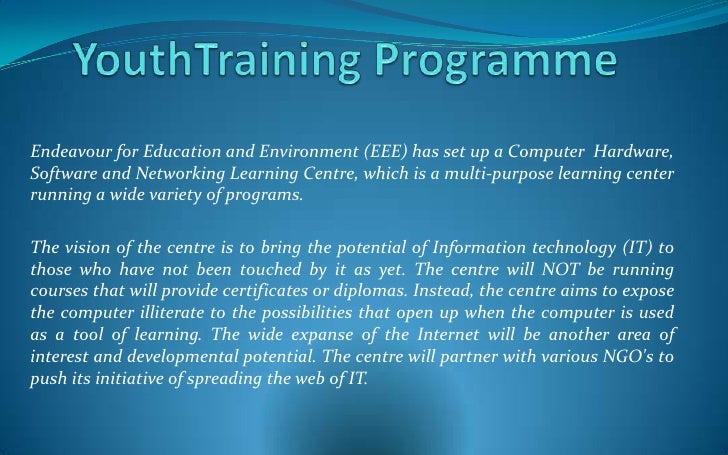 YouthTraining Programme

Endeavour for Education and Environment (EEE) has set up a Computer Hardware, Software and Networking Learning Centre, which is a multi-purpose learning center running a wide variety of programs.

The vision of the centre is to bring the potential of Information technology (IT) to those who have not been touched by it as yet. The centre will NOT be running courses that will provide certificates or diplomas. Instead, the centre aims to expose the computer illiterate to the possibilities that open up when the computer is used as a tool of learning. The wide expanse of the Internet will be another area of interest and developmental potential. The centre will partner with various NGO's to push its initiative of spreading the web of IT.